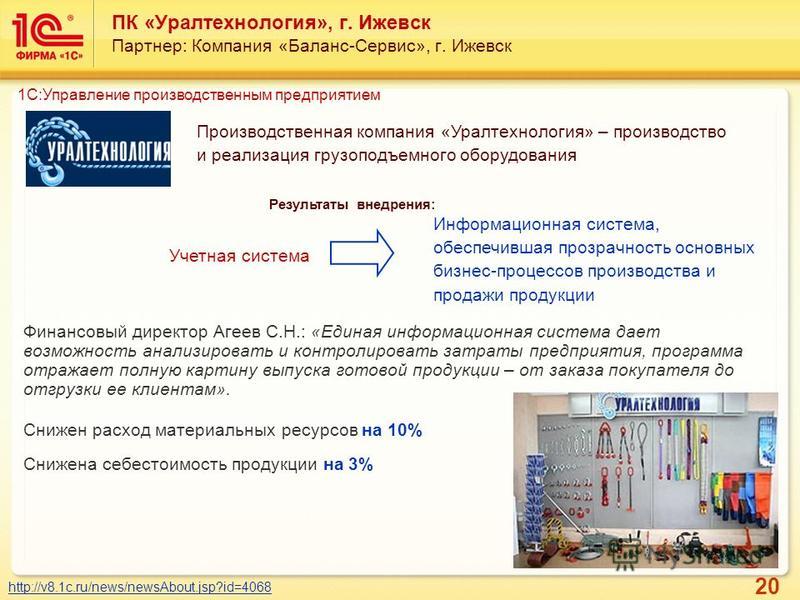 1С® ФИРМА «1С»

ПК «Уралтехнология», г. Ижевск
Партнер: Компания «Баланс-Сервис», г. Ижевск

1С:Управление производственным предприятием

УРАЛТЕХНОЛОГИЯ

Производственная компания «Уралтехнология» – производство и реализация грузоподъемного оборудования

Результаты внедрения:

Учетная система

Информационная система, обеспечившая прозрачность основных бизнес-процессов производства и продажи продукции

Финансовый директор Агеев С.Н.: «Единая информационная система дает возможность анализировать и контролировать затраты предприятия, программа отражает полную картину выпуска готовой продукции – от заказа покупателя до отгрузки ее клиентам».

Снижен расход материальных ресурсов на 10%

Снижена себестоимость продукции на 3%

УРАЛТЕХНОЛОГИЯ

http://v8.1c.ru/news/newsAbout.jsp?id=4068

20